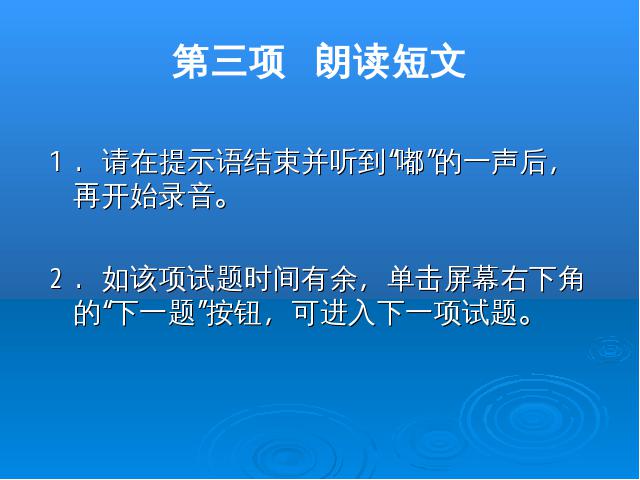 第三项　朗读短文

1．请在提示语结束并听到“嘟”的一声后，再开始录音。

2．如该项试题时间有余，单击屏幕右下角的“下一题”按钮，可进入下一项试题。